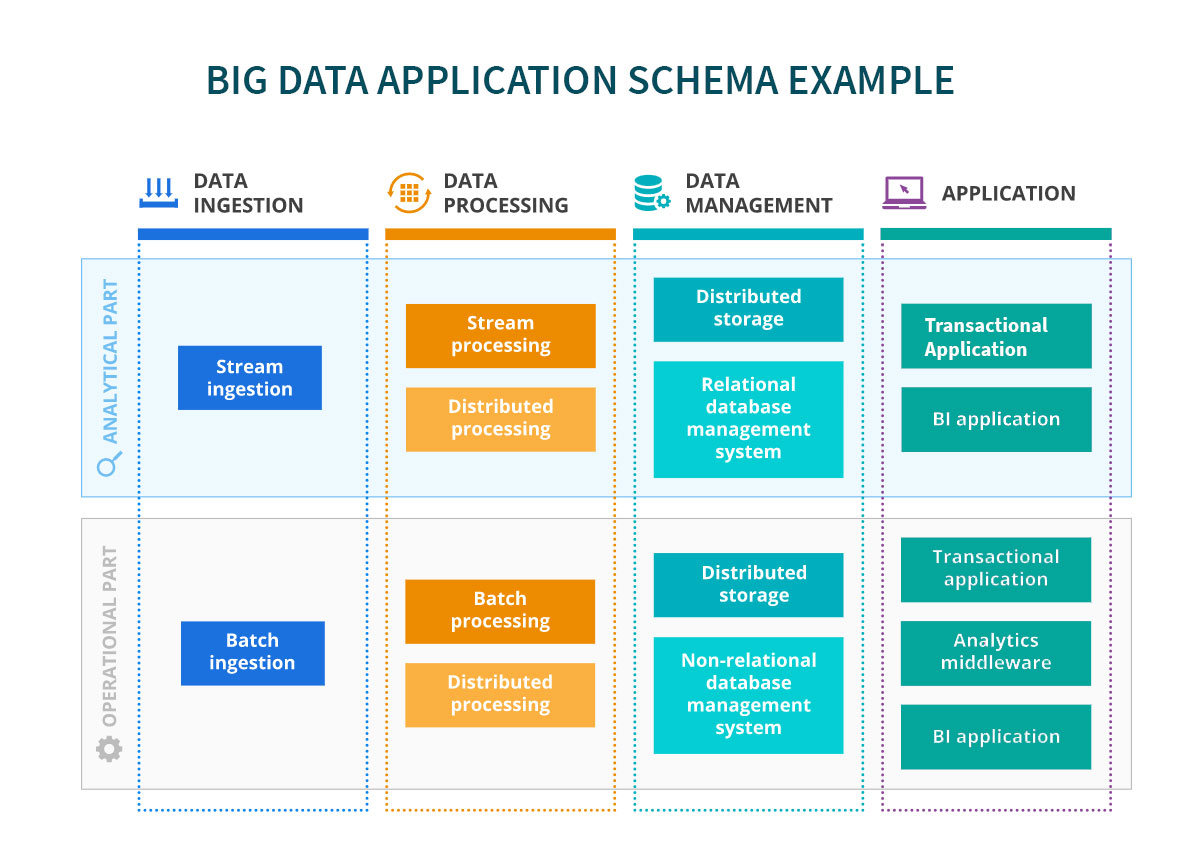 BIG DATA APPLICATION SCHEMA EXAMPLE

DATA INGESTION

DATA PROCESSING

DATA MANAGEMENT

APPLICATION

ANALYTICAL PART

Stream ingestion

Stream processing

Distributed processing

Distributed storage

Relational database management system

Transactional Application

BI application

OPERATIONAL PART

Batch ingestion

Batch processing

Distributed processing

Distributed storage

Non-relational database management system

Transactional application

Analytics middleware

BI application